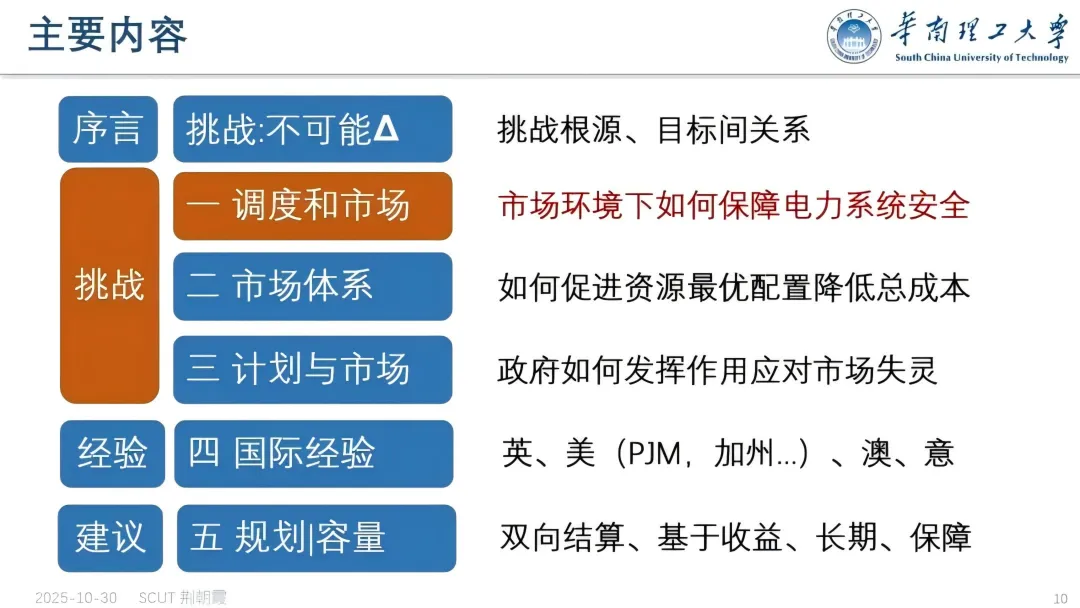 主要内容

华南理工大学
South China University of Technology

序言 挑战:不可能Δ 挑战根源、目标间关系

挑战

一 调度和市场 市场环境下如何保障电力系统安全

二 市场体系 如何促进资源最优配置降低总成本

三 计划与市场 政府如何发挥作用应对市场失灵

经验 四 国际经验 英、美（PJM，加州…）、澳、意

建议 五 规划|容量 双向结算、基于收益、长期、保障

2025-10-30 SCUT 荆朝霞 10